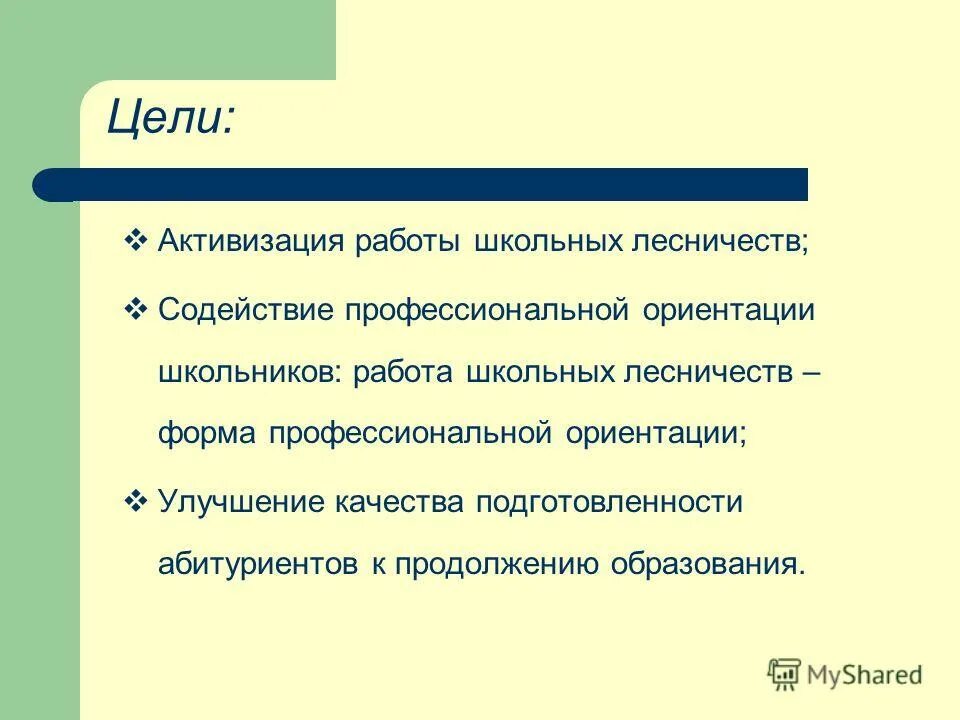 Цели:

❖ Активизация работы школьных лесничеств;

❖ Содействие профессиональной ориентации школьников: работа школьных лесничеств – форма профессиональной ориентации;

❖ Улучшение качества подготовленности абитуриентов к продолжению образования.

MyShared